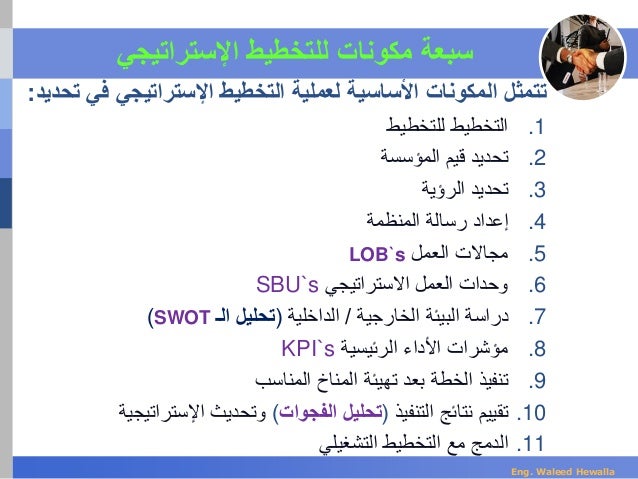 سبعة مكونات للتخطيط الإستراتيجي

تتمثل المكونات الأساسية لعملية التخطيط الإستراتيجي في تحديد:

1. التخطيط للتخطيط
2. تحديد قيم المؤسسة
3. تحديد الرؤية
4. إعداد رسالة المنظمة
5. مجالات العمل LOB`s
6. وحدات العمل الاستراتيجي SBU`s
7. دراسة البيئة الخارجية / الداخلية (تحليل الـ SWOT)
8. مؤشرات الأداء الرئيسية KPI`s
9. تنفيذ الخطة بعد تهيئة المناخ المناسب
10. تقييم نتائج التنفيذ (تحليل الفجوات) وتحديث الإستراتيجية
11. الدمج مع التخطيط التشغيلي

Eng. Waleed Hewalla